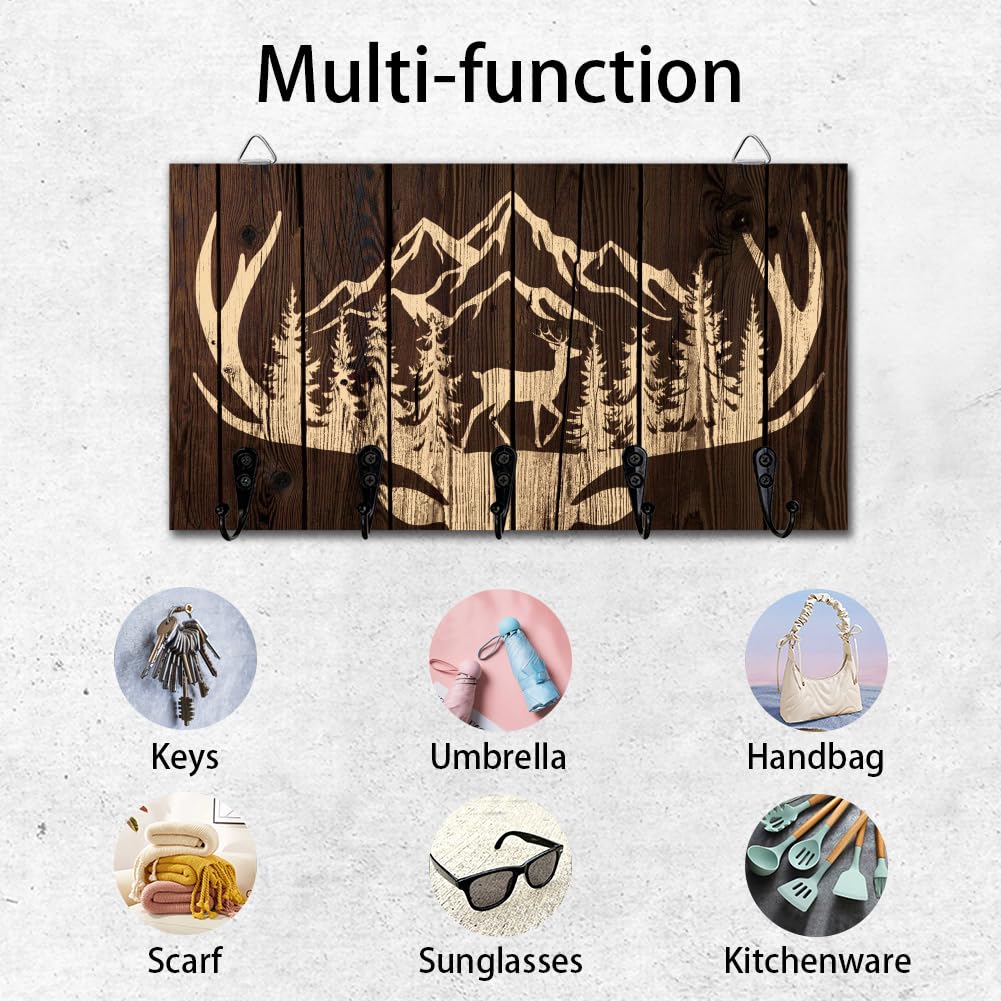 Multi-function

Keys

Umbrella

Handbag

Scarf

Sunglasses

Kitchenware